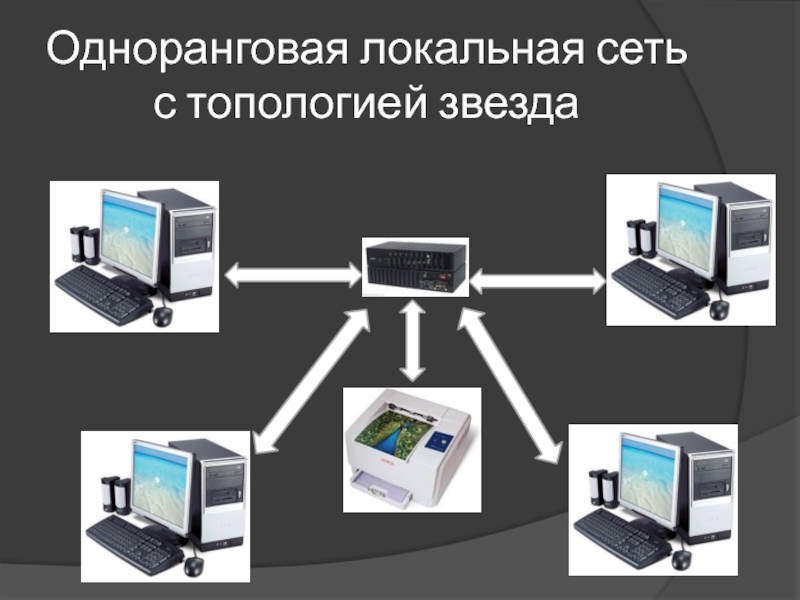 Одноранговая локальная сеть с топологией звезда